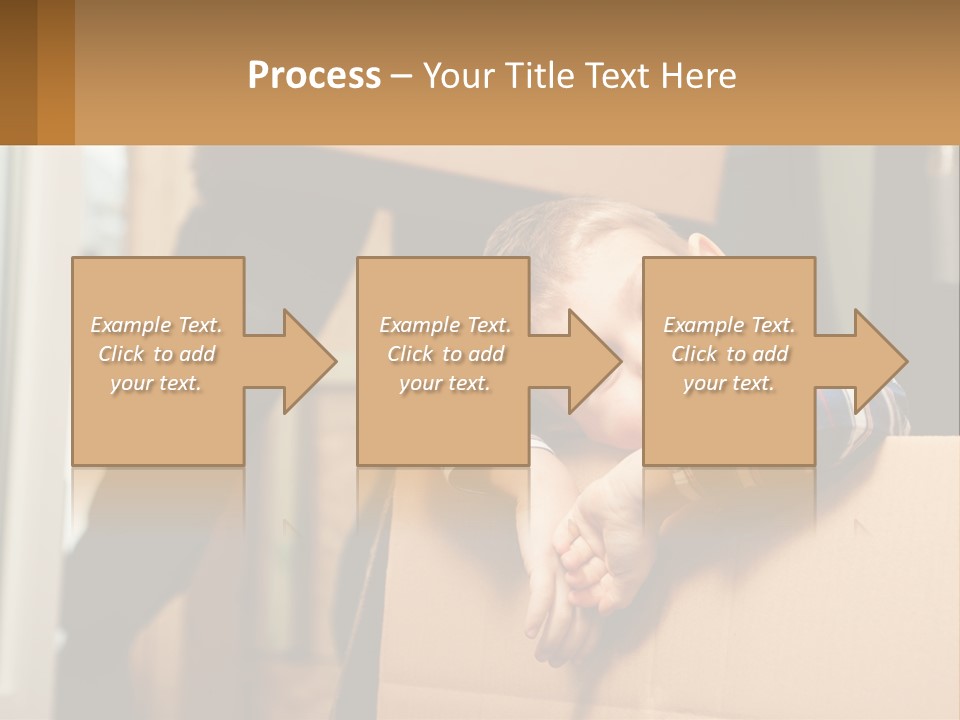 Process – Your Title Text Here

Example Text. Click to add your text.

Example Text. Click to add your text.

Example Text. Click to add your text.